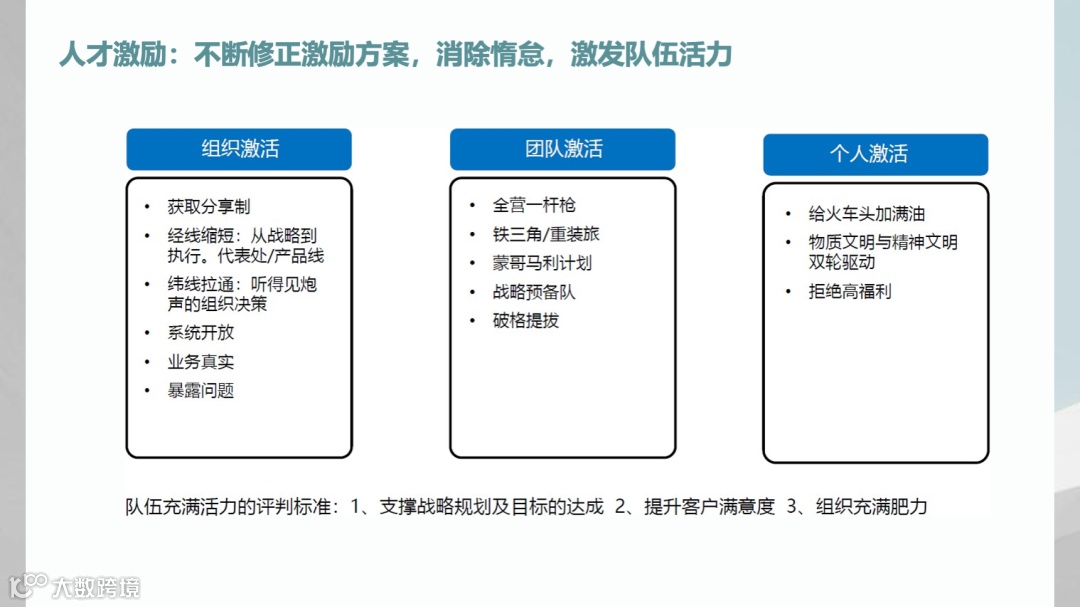 人才激励：不断修正激励方案，消除惰怠，激发队伍活力

组织激活

• 获取分享制
• 经线缩短：从战略到执行。代表处/产品线
• 纬线拉通：听得见炮声的组织决策
• 系统开放
• 业务真实
• 暴露问题

团队激活

• 全营一杆枪
• 铁三角/重装旅
• 蒙哥马利计划
• 战略预备队
• 破格提拔

个人激活

• 给火车头加满油
• 物质文明与精神文明双轮驱动
• 拒绝高福利

队伍充满活力的评判标准：1、支撑战略规划及目标的达成 2、提升客户满意度 3、组织充满肥力

大数跨境